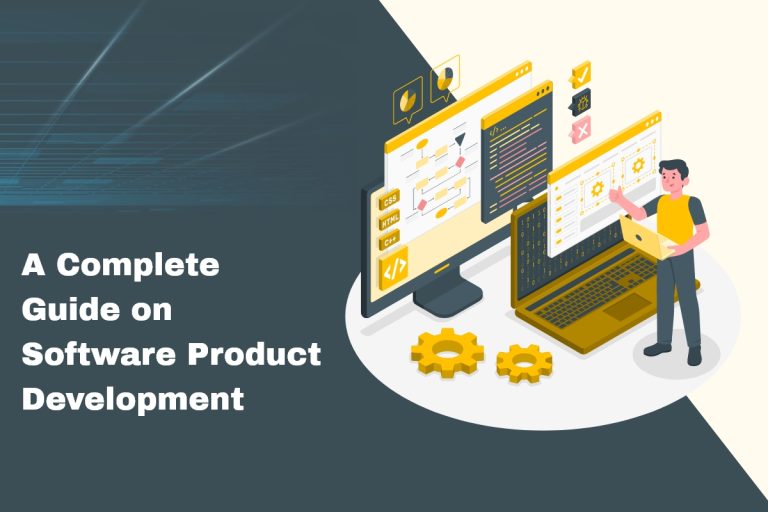 A Complete Guide on Software Product Development

CSS
HTML
C++
</>